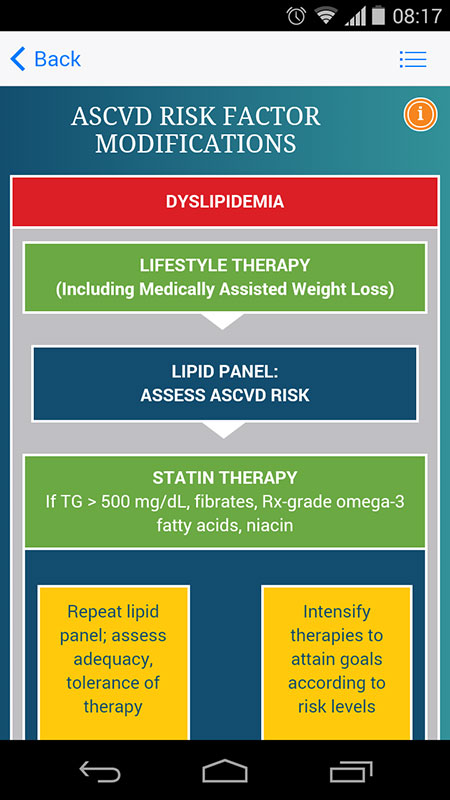 08:17

Back

ASCVD RISK FACTOR MODIFICATIONS

i

DYSLIPIDEMIA

LIFESTYLE THERAPY
(Including Medically Assisted Weight Loss)

LIPID PANEL:
ASSESS ASCVD RISK

STATIN THERAPY
If TG > 500 mg/dL, fibrates, Rx-grade omega-3 fatty acids, niacin

Repeat lipid panel; assess adequacy, tolerance of therapy

Intensify therapies to attain goals according to risk levels